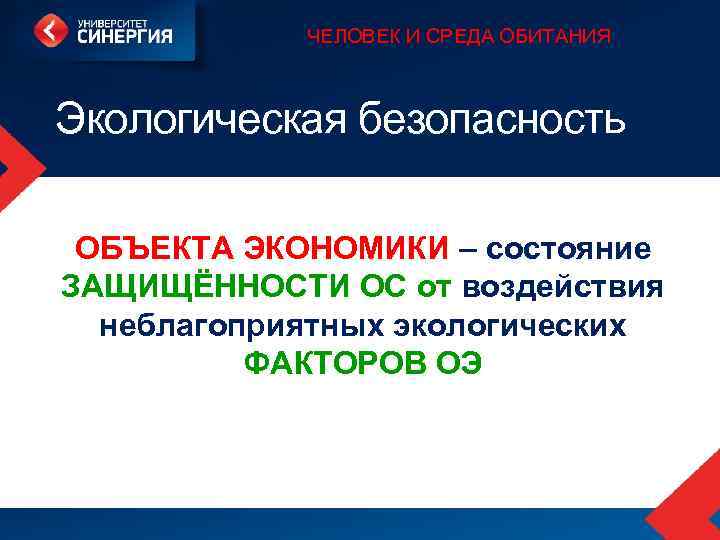 УНИВЕРСИТЕТ
СИНЕРГИЯ

ЧЕЛОВЕК И СРЕДА ОБИТАНИЯ

Экологическая безопасность

ОБЪЕКТА ЭКОНОМИКИ – состояние ЗАЩИЩЁННОСТИ ОС от воздействия неблагоприятных экологических ФАКТОРОВ ОЭ